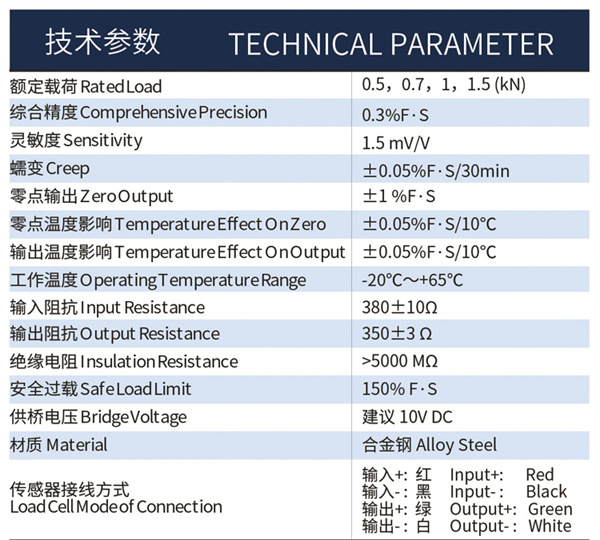 | 技术参数 | TECHNICAL PARAMETER |
|---|---|
| 额定载荷 Rated Load | 0.5，0.7，1，1.5 (kN) |
| 综合精度 Comprehensive Precision | 0.3%F·S |
| 灵敏度 Sensitivity | 1.5 mV/V |
| 蠕变 Creep | ±0.05%F·S/30min |
| 零点输出 Zero Output | ±1 %F·S |
| 零点温度影响 Temperature Effect On Zero | ±0.05%F·S/10°C |
| 输出温度影响 Temperature Effect On Output | ±0.05%F·S/10°C |
| 工作温度 Operating Temperature Range | -20°C～+65°C |
| 输入阻抗 Input Resistance | 380±10Ω |
| 输出阻抗 Output Resistance | 350±3 Ω |
| 绝缘电阻 Insulation Resistance | >5000 MΩ |
| 安全过载 Safe Load Limit | 150% F·S |
| 供桥电压 Bridge Voltage | 建议 10V DC |
| 材质 Material | 合金钢 Alloy Steel |
| 传感器接线方式 Load Cell Mode of Connection | 输入+: 红 Input+: Red 输入-: 黑 Input-: Black 输出+: 绿 Output+: Green 输出-: 白 Output-: White |